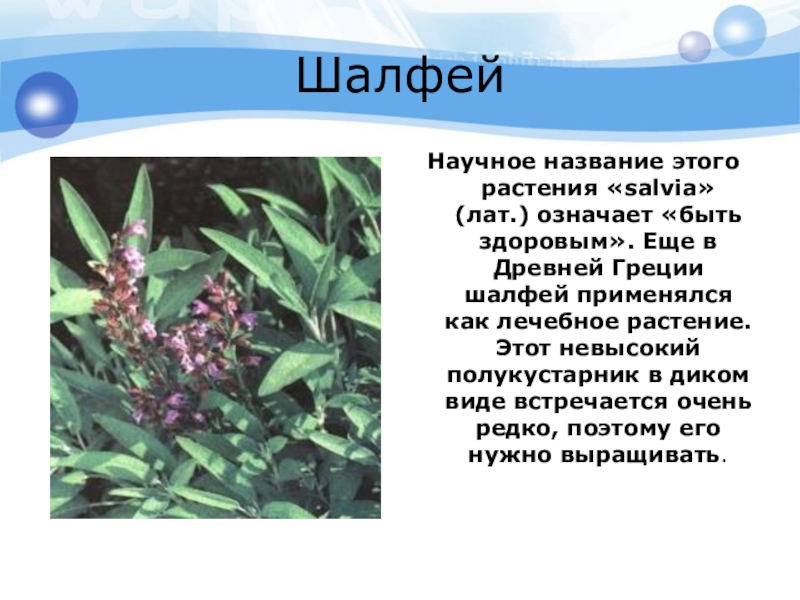 Шалфей

Научное название этого растения «salvia» (лат.) означает «быть здоровым». Еще в Древней Греции шалфей применялся как лечебное растение. Этот невысокий полукустарник в диком виде встречается очень редко, поэтому его нужно выращивать.